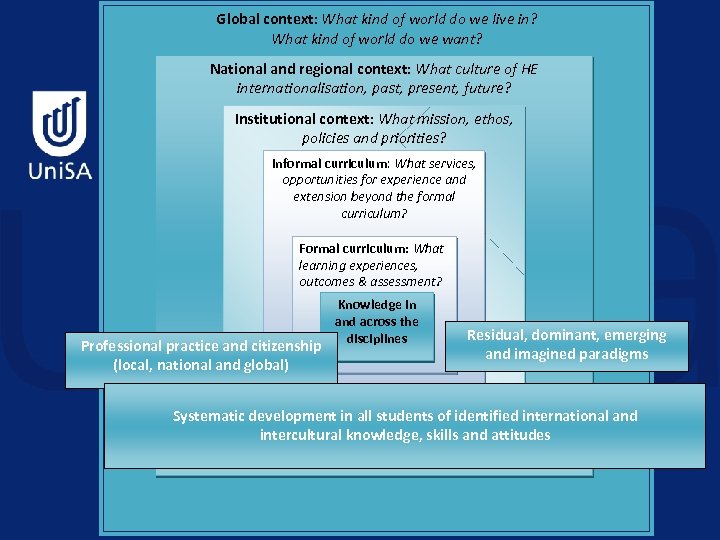 UniSA

Global context: What kind of world do we live in? What kind of world do we want?

National and regional context: What culture of HE internationalisation, past, present, future?

Institutional context: What mission, ethos, policies and priorities?

Informal curriculum: What services, opportunities for experience and extension beyond the formal curriculum?

Formal curriculum: What learning experiences, outcomes & assessment?

Knowledge in and across the disciplines

Professional practice and citizenship (local, national and global)

Residual, dominant, emerging and imagined paradigms

Systematic development in all students of identified international and intercultural knowledge, skills and attitudes